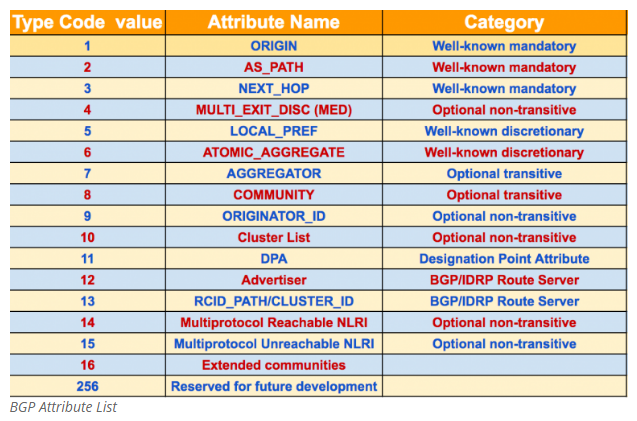 | Type Code value | Attribute Name | Category |
|---|---|---|
| 1 | ORIGIN | Well-known mandatory |
| 2 | AS_PATH | Well-known mandatory |
| 3 | NEXT_HOP | Well-known mandatory |
| 4 | MULTI_EXIT_DISC (MED) | Optional non-transitive |
| 5 | LOCAL_PREF | Well-known discretionary |
| 6 | ATOMIC_AGGREGATE | Well-known discretionary |
| 7 | AGGREGATOR | Optional transitive |
| 8 | COMMUNITY | Optional transitive |
| 9 | ORIGINATOR_ID | Optional non-transitive |
| 10 | Cluster List | Optional non-transitive |
| 11 | DPA | Designation Point Attribute |
| 12 | Advertiser | BGP/IDRP Route Server |
| 13 | RCID_PATH/CLUSTER_ID | BGP/IDRP Route Server |
| 14 | Multiprotocol Reachable NLRI | Optional non-transitive |
| 15 | Multiprotocol Unreachable NLRI | Optional non-transitive |
| 16 | Extended communities | |
| 256 | Reserved for future development | |

BGP Attribute List